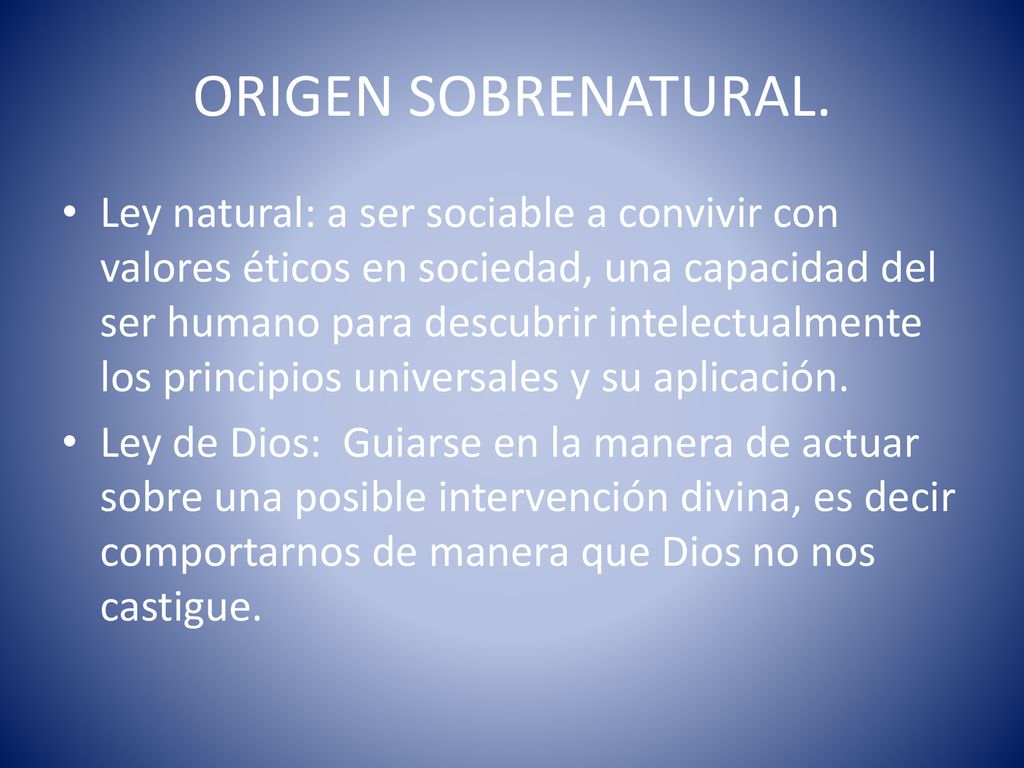 ORIGEN SOBRENATURAL.

• Ley natural: a ser sociable a convivir con valores éticos en sociedad, una capacidad del ser humano para descubrir intelectualmente los principios universales y su aplicación.

• Ley de Dios:  Guiarse en la manera de actuar sobre una posible intervención divina, es decir comportarnos de manera que Dios no nos castigue.